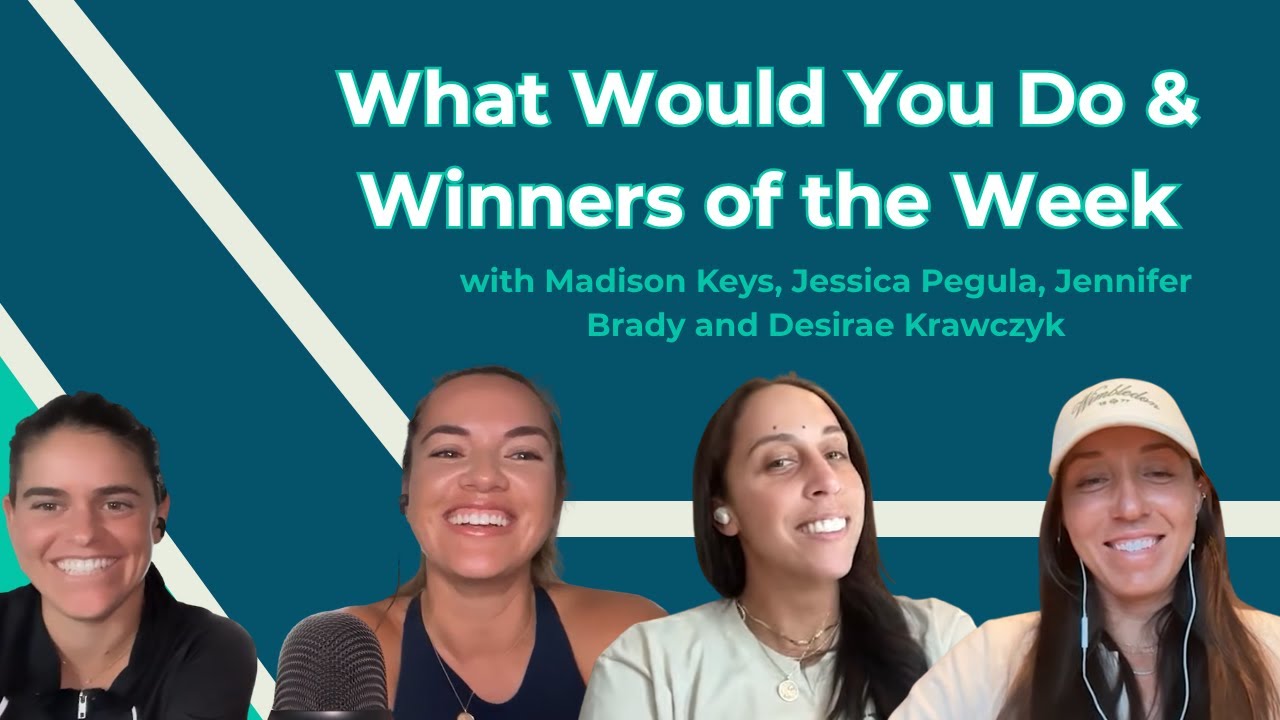 What Would You Do & Winners of the Week

with Madison Keys, Jessica Pegula, Jennifer Brady and Desirae Krawczyk

Wimbledon